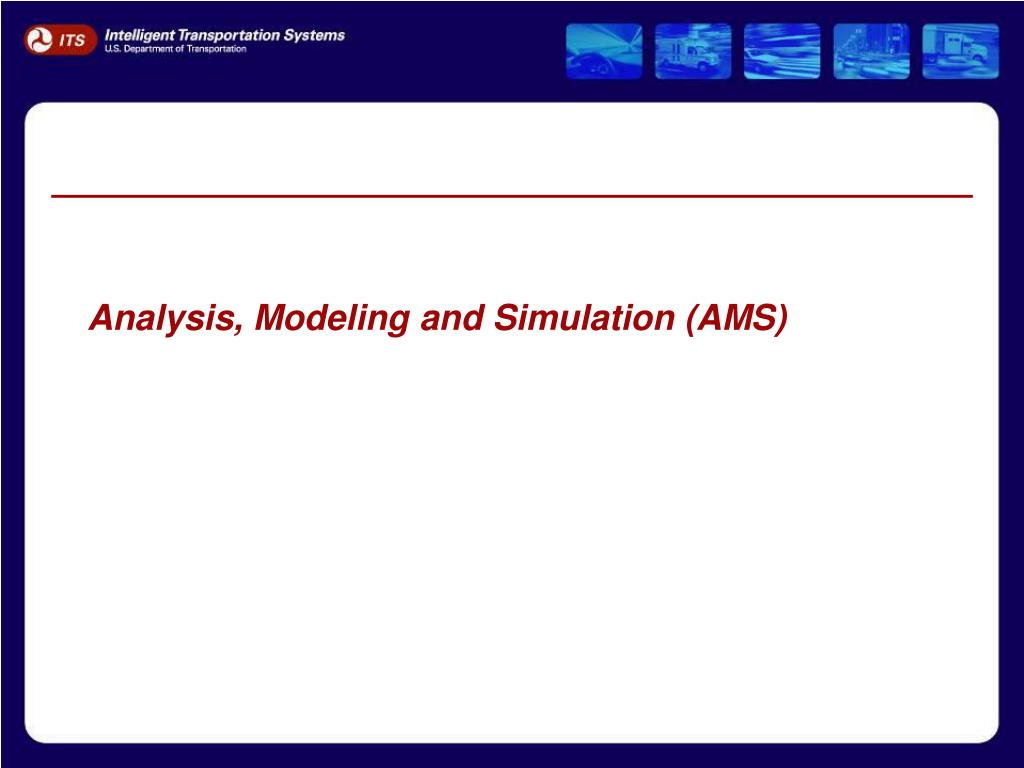 ITS Intelligent Transportation Systems
U.S. Department of Transportation

Analysis, Modeling and Simulation (AMS)